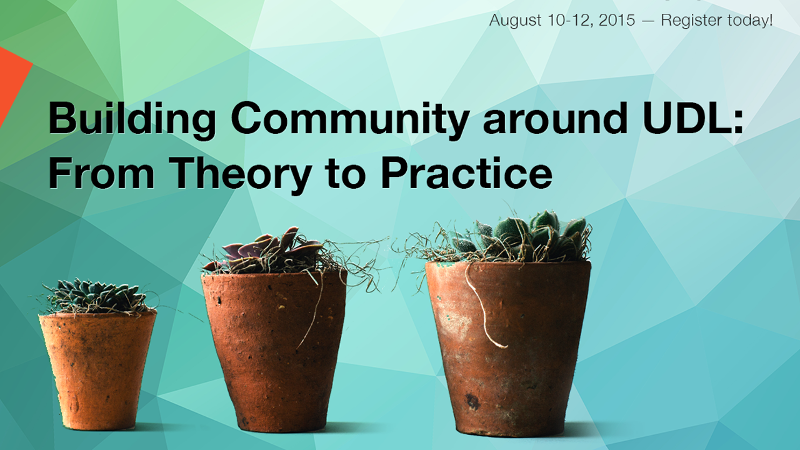 August 10-12, 2015 — Register today!

Building Community around UDL: From Theory to Practice